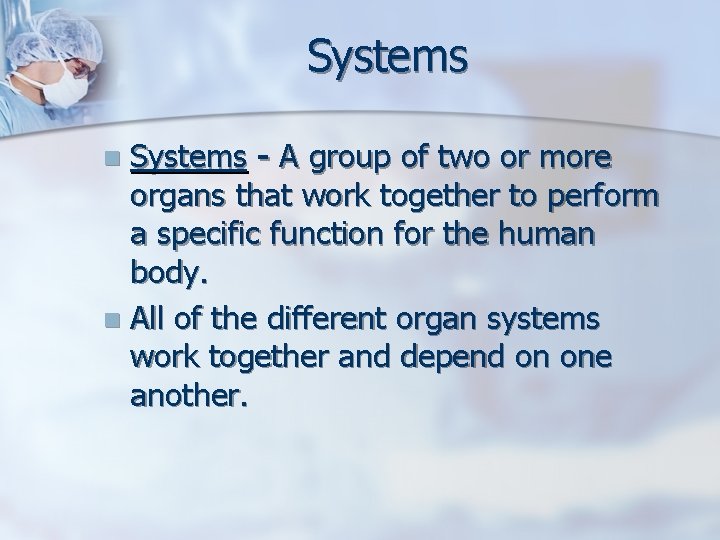 Systems

Systems - A group of two or more organs that work together to perform a specific function for the human body.

All of the different organ systems work together and depend on one another.